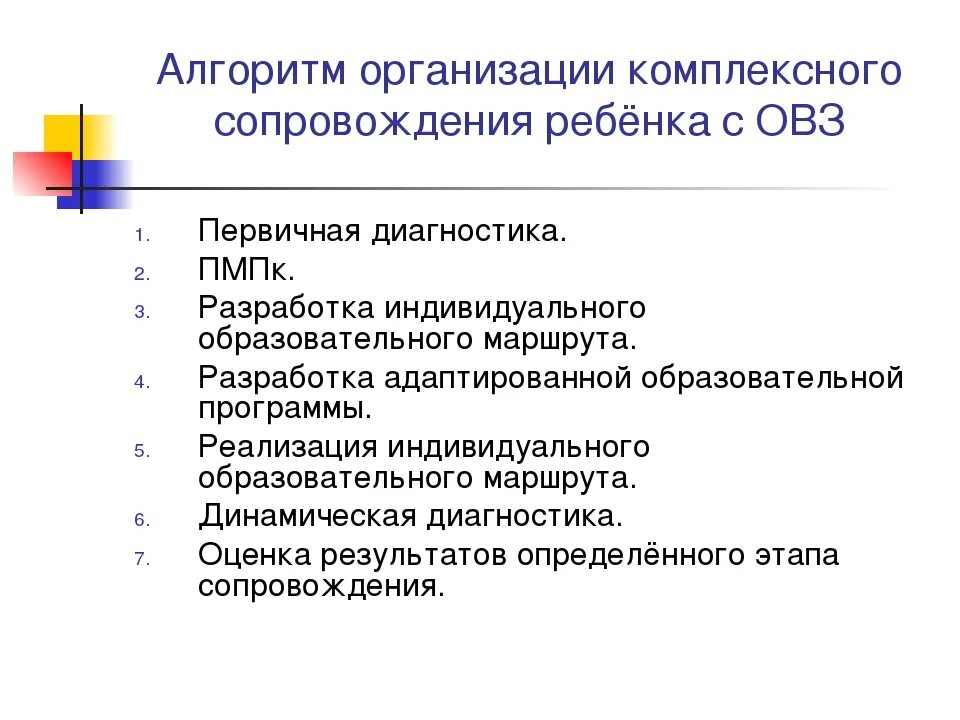 Алгоритм организации комплексного сопровождения ребёнка с ОВЗ

1. Первичная диагностика.
2. ПМПк.
3. Разработка индивидуального образовательного маршрута.
4. Разработка адаптированной образовательной программы.
5. Реализация индивидуального образовательного маршрута.
6. Динамическая диагностика.
7. Оценка результатов определённого этапа сопровождения.